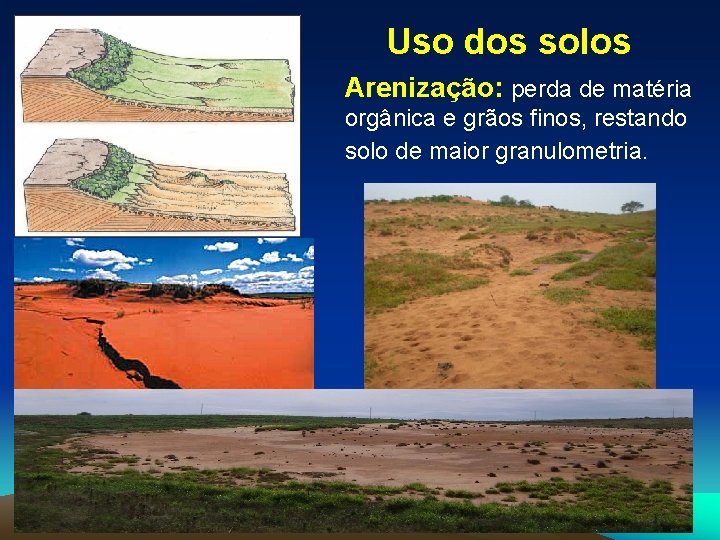 Uso dos solos

Arenização: perda de matéria orgânica e grãos finos, restando solo de maior granulometria.